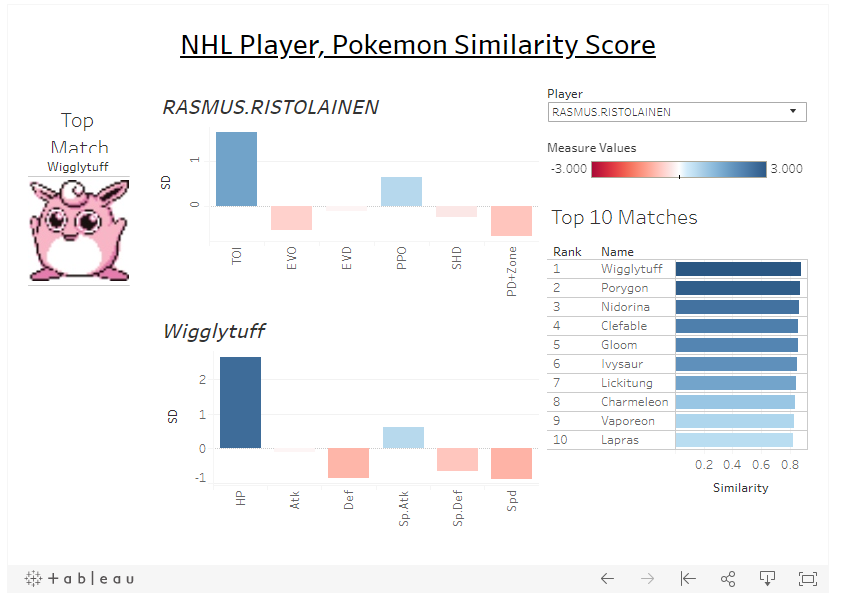 NHL Player, Pokemon Similarity Score

Top Match

Wigglytuff

RASMUS.RISTOLAINEN

SD

1

0

TOI
EVO
EVD
PPO
SHD
PD+Zone

Wigglytuff

SD

2

1

0

-1

HP
Atk
Def
Sp.Atk
Sp.Def
Spd

Player
RASMUS.RISTOLAINEN

Measure Values
-3.000
3.000

Top 10 Matches

| Rank | Name |
|---|---|
| 1 | Wigglytuff |
| 2 | Porygon |
| 3 | Nidorina |
| 4 | Clefable |
| 5 | Gloom |
| 6 | Ivysaur |
| 7 | Lickitung |
| 8 | Charmeleon |
| 9 | Vaporeon |
| 10 | Lapras |

0.2 0.4 0.6 0.8

Similarity

+ a b l e a u